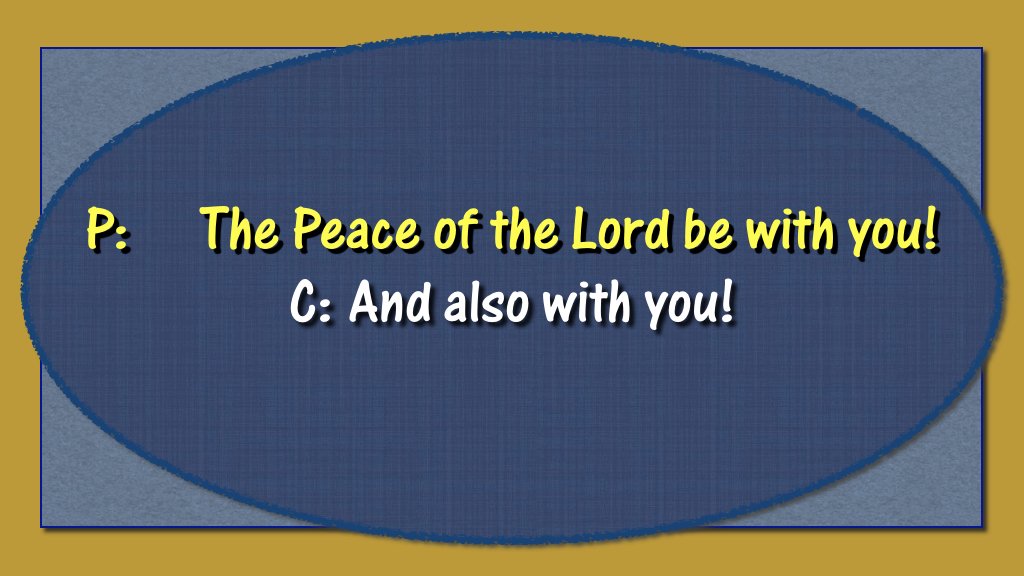 P: The Peace of the Lord be with you!
C: And also with you!